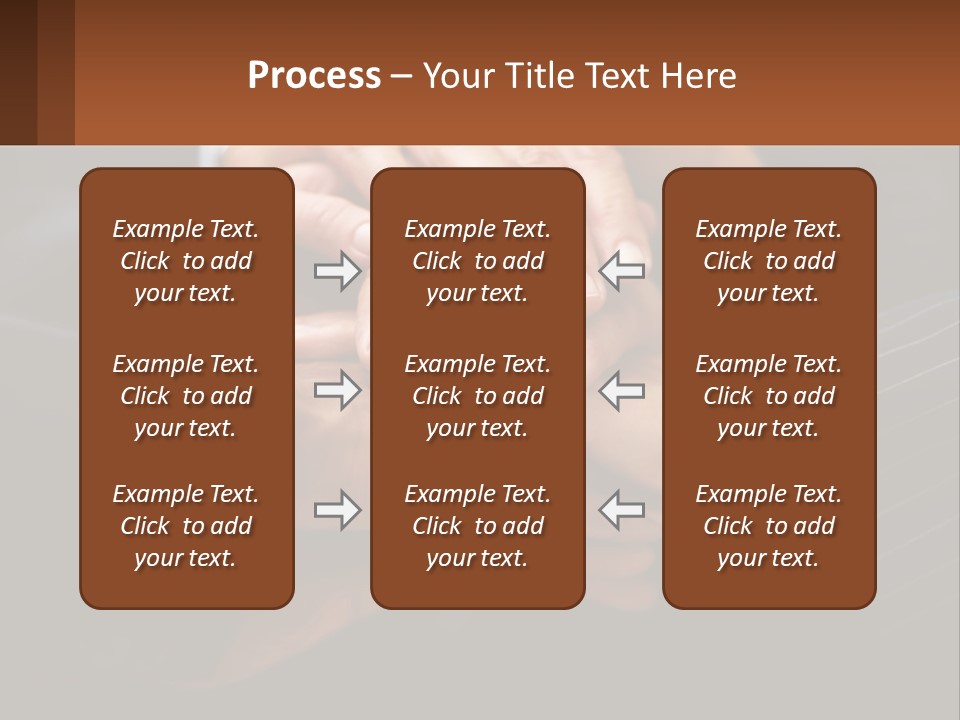 Process – Your Title Text Here

Example Text. Click to add your text.

Example Text. Click to add your text.

Example Text. Click to add your text.

Example Text. Click to add your text.

Example Text. Click to add your text.

Example Text. Click to add your text.

Example Text. Click to add your text.

Example Text. Click to add your text.

Example Text. Click to add your text.